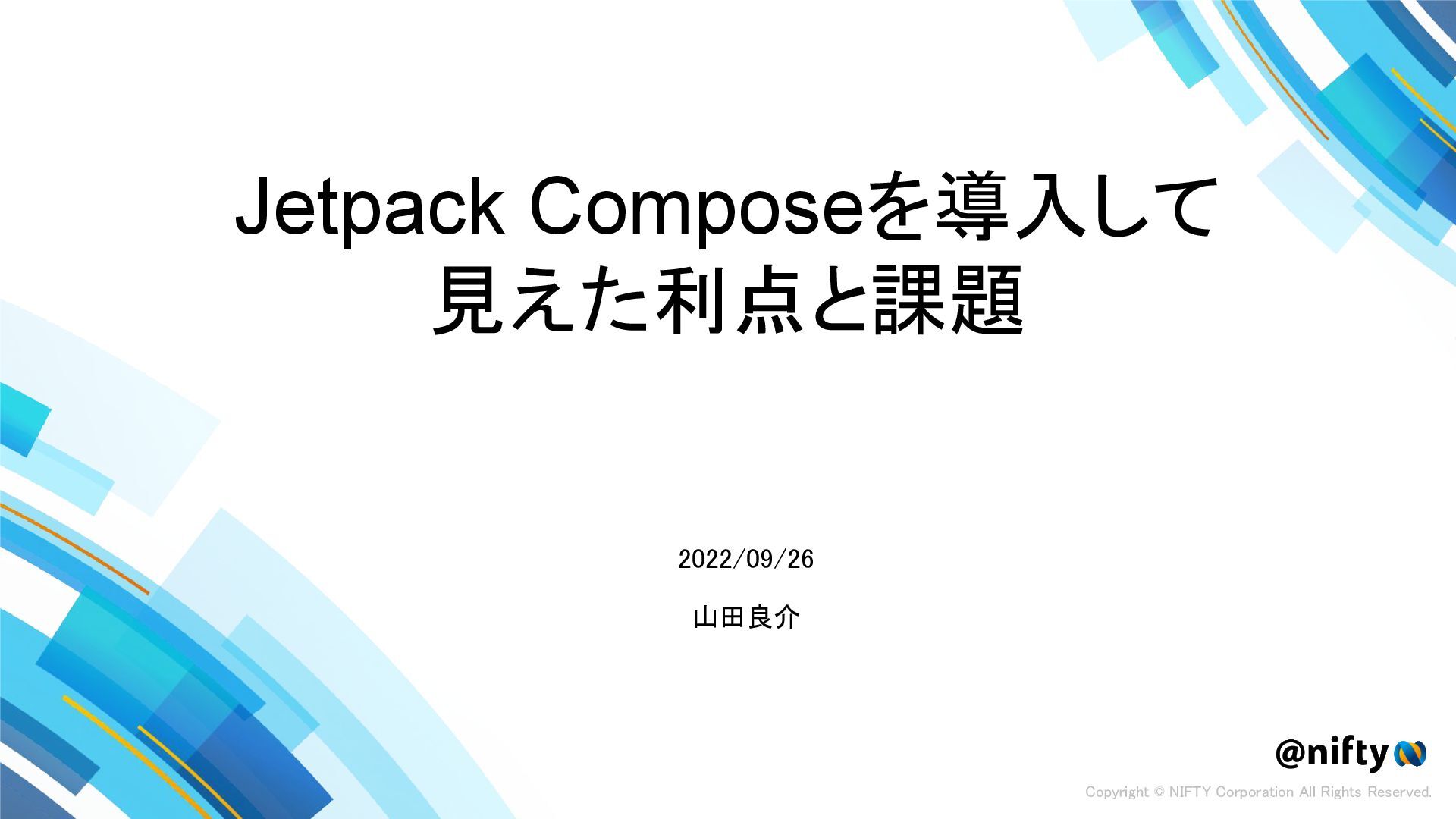 Jetpack Composeを導入して見えた利点と課題

2022/09/26

山田良介

@nifty

Copyright © NIFTY Corporation All Rights Reserved.